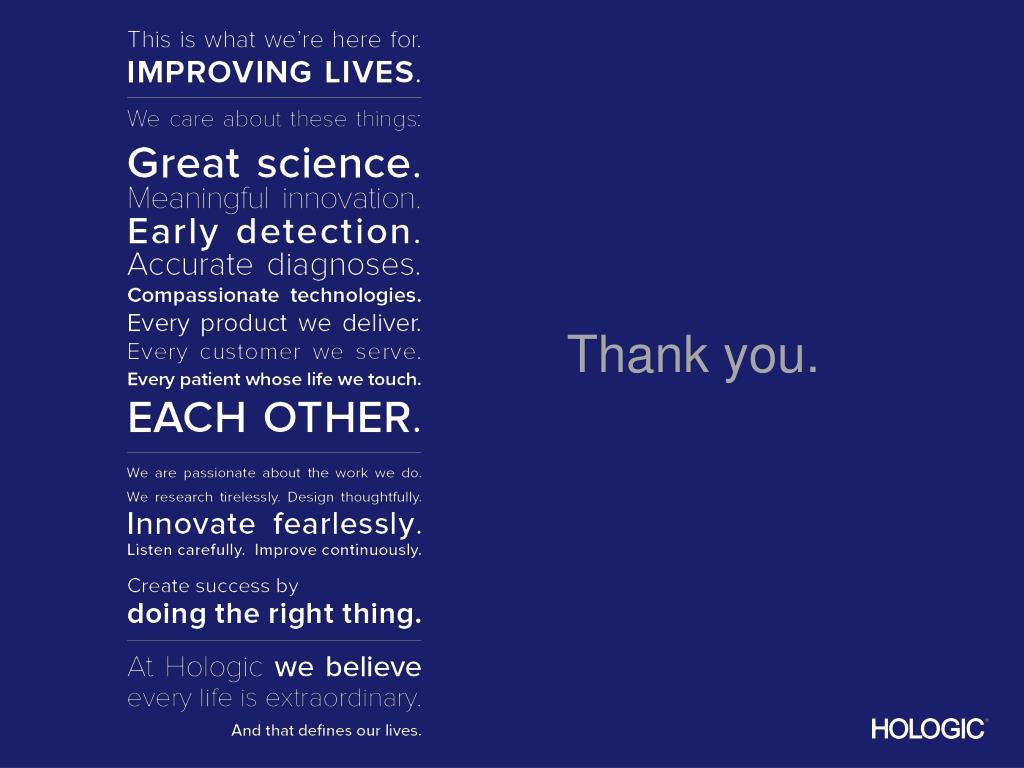 This is what we're here for.
IMPROVING LIVES.

We care about these things:

Great science.
Meaningful innovation.
Early detection.
Accurate diagnoses.
Compassionate technologies.
Every product we deliver.
Every customer we serve.
Every patient whose life we touch.
EACH OTHER.

We are passionate about the work we do.
We research tirelessly. Design thoughtfully.
Innovate fearlessly.
Listen carefully. Improve continuously.

Create success by
doing the right thing.

At Hologic we believe
every life is extraordinary.

And that defines our lives.

Thank you.

HOLOGIC®